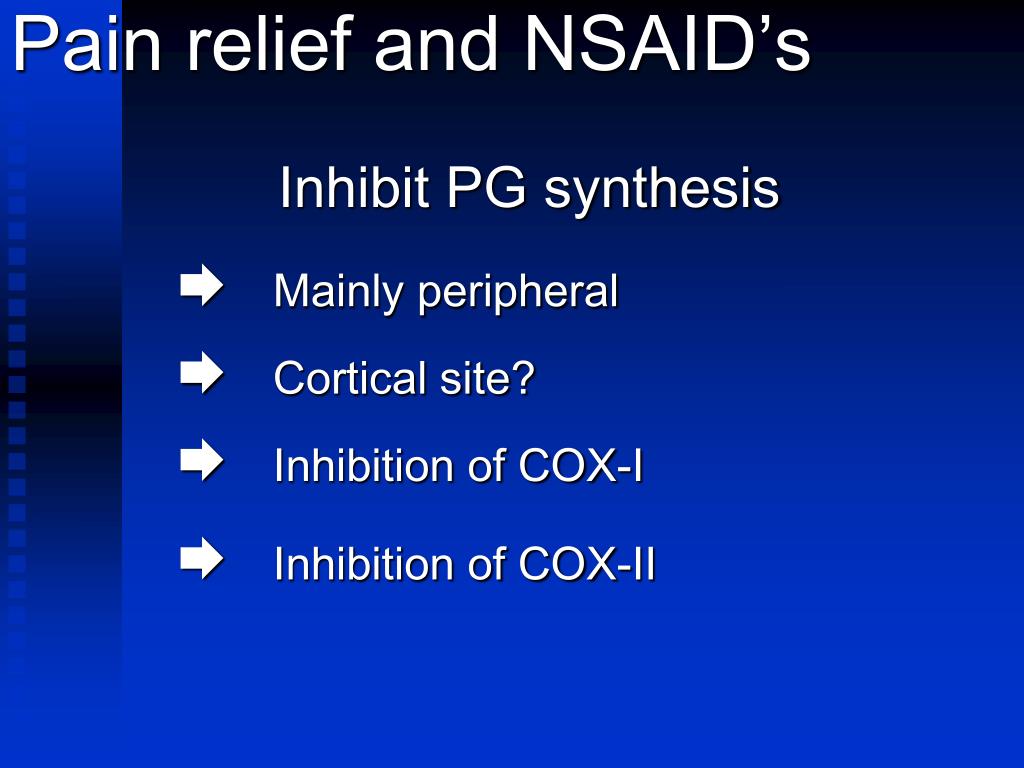 Pain relief and NSAID’s

Inhibit PG synthesis

Mainly peripheral

Cortical site?

Inhibition of COX-I

Inhibition of COX-II